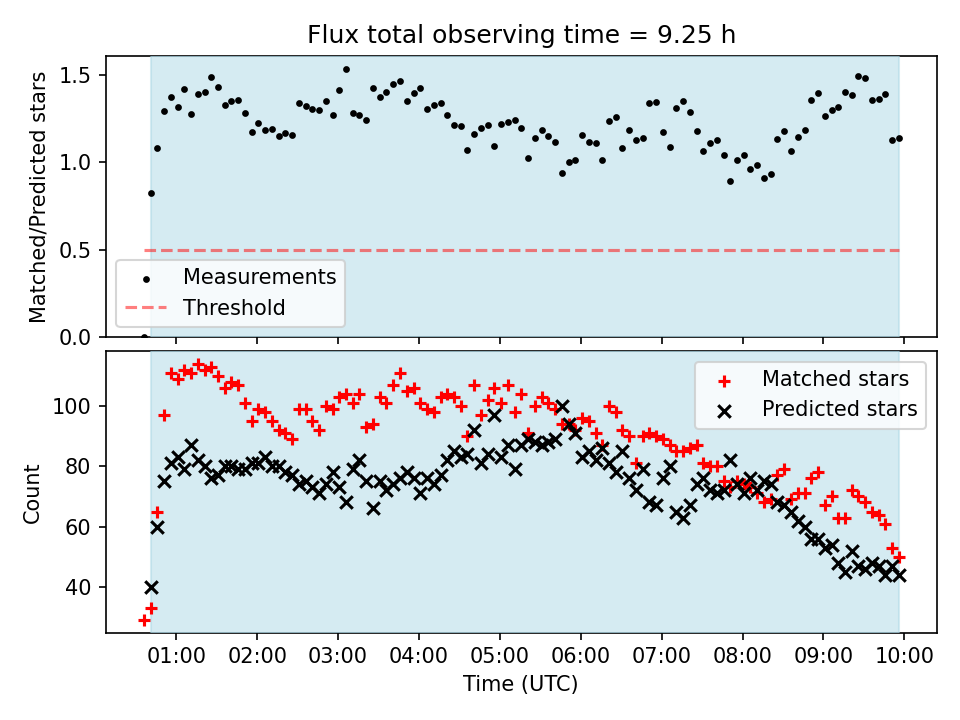 Flux total observing time = 9.25 h

Matched/Predicted stars

1.5
1.0
0.5
0.0

Measurements
Threshold

Count

100
80
60
40

Matched stars
Predicted stars

01:00
02:00
03:00
04:00
05:00
06:00
07:00
08:00
09:00
10:00

Time (UTC)